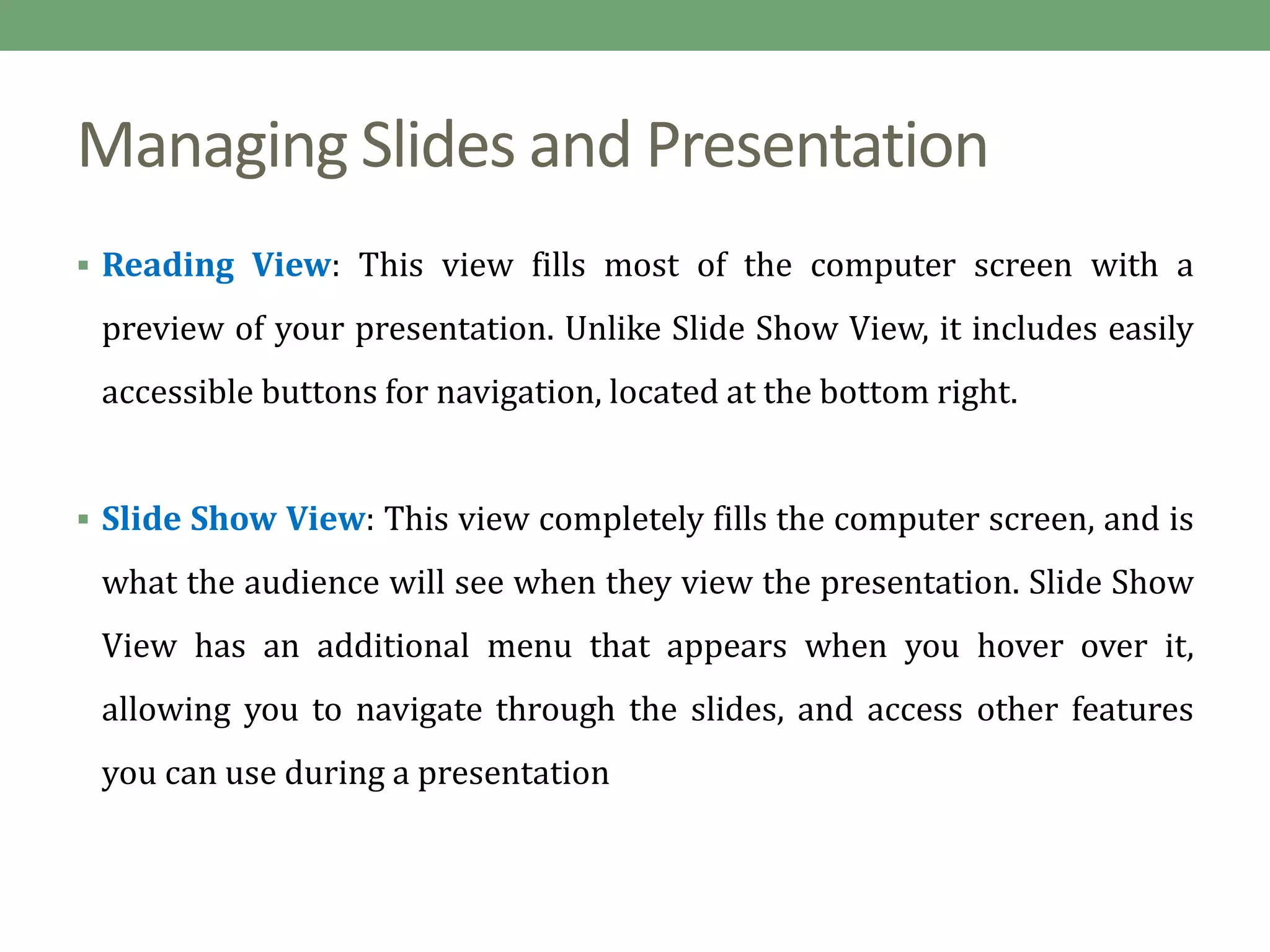 Managing Slides and Presentation

▪ Reading View: This view fills most of the computer screen with a preview of your presentation. Unlike Slide Show View, it includes easily accessible buttons for navigation, located at the bottom right.

▪ Slide Show View: This view completely fills the computer screen, and is what the audience will see when they view the presentation. Slide Show View has an additional menu that appears when you hover over it, allowing you to navigate through the slides, and access other features you can use during a presentation